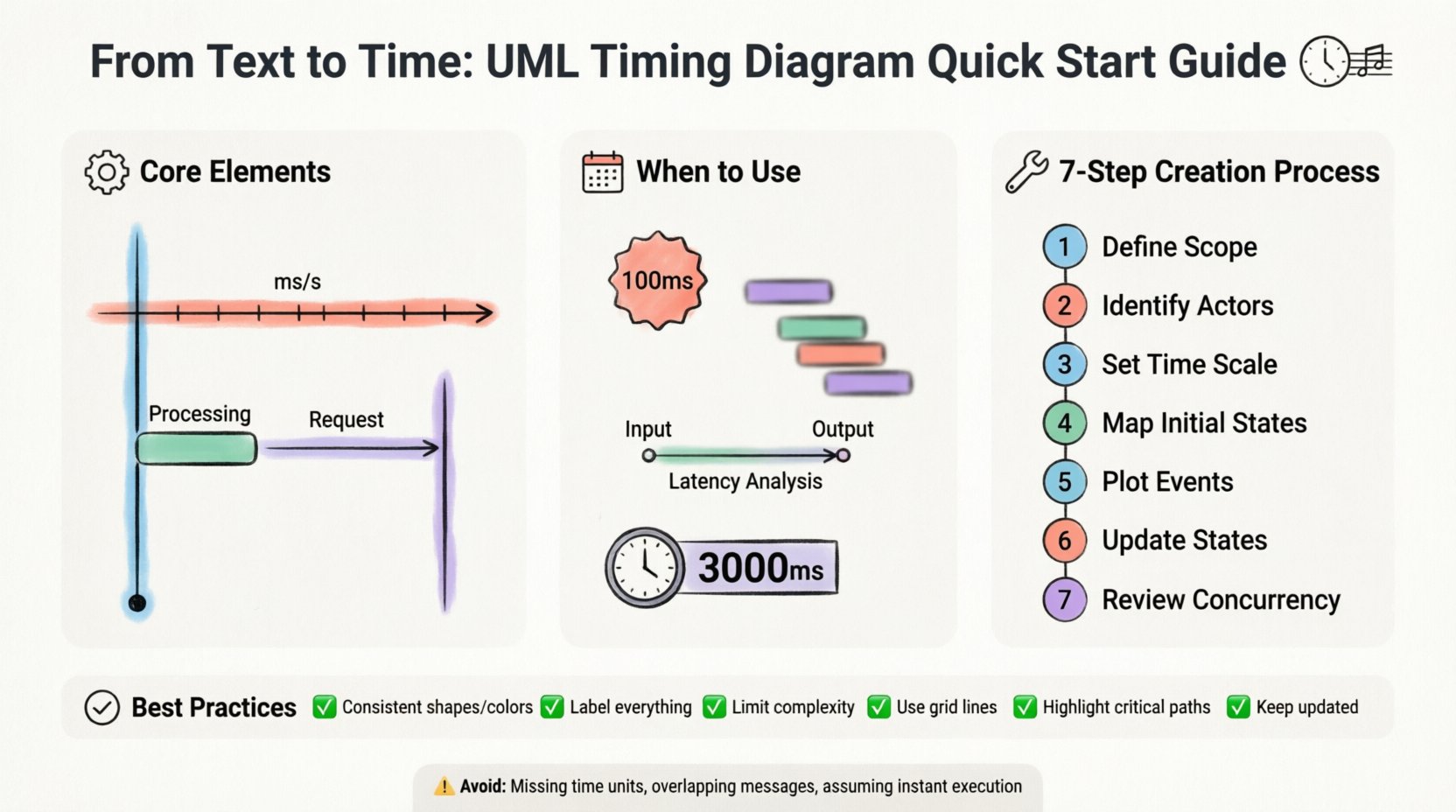 From Text to Time: UML Timing Diagram Quick Start Guide

Core Elements

ms/s

Processing

Request

When to Use

100ms

Input

Output

Latency Analysis

3000ms

7-Step Creation Process

1 Define Scope

2 Identify Actors

3 Set Time Scale

4 Map Initial States

5 Plot Events

6 Update States

7 Review Concurrency

Best Practices ✅ Consistent shapes/colors ✅ Label everything ✅ Limit complexity ✅ Use grid lines ✅ Highlight critical paths ✅ Keep updated

⚠ Avoid: Missing time units, overlapping messages, assuming instant execution